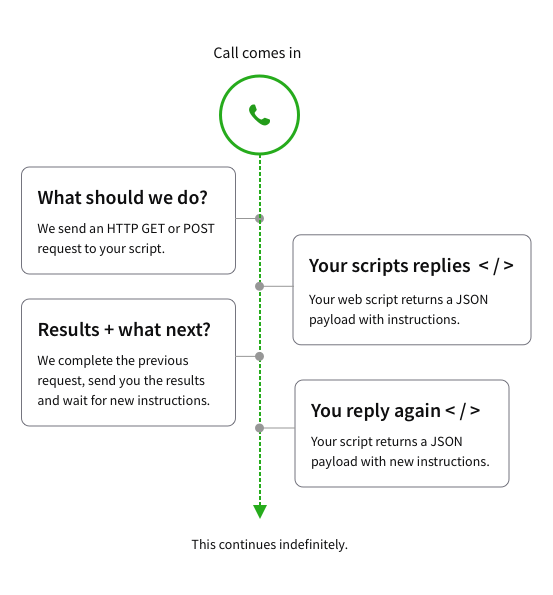 Call comes in

What should we do?

We send an HTTP GET or POST request to your script.

Your scripts replies < / >

Your web script returns a JSON payload with instructions.

Results + what next?

We complete the previous request, send you the results and wait for new instructions.

You reply again < / >

Your script returns a JSON payload with new instructions.

This continues indefinitely.